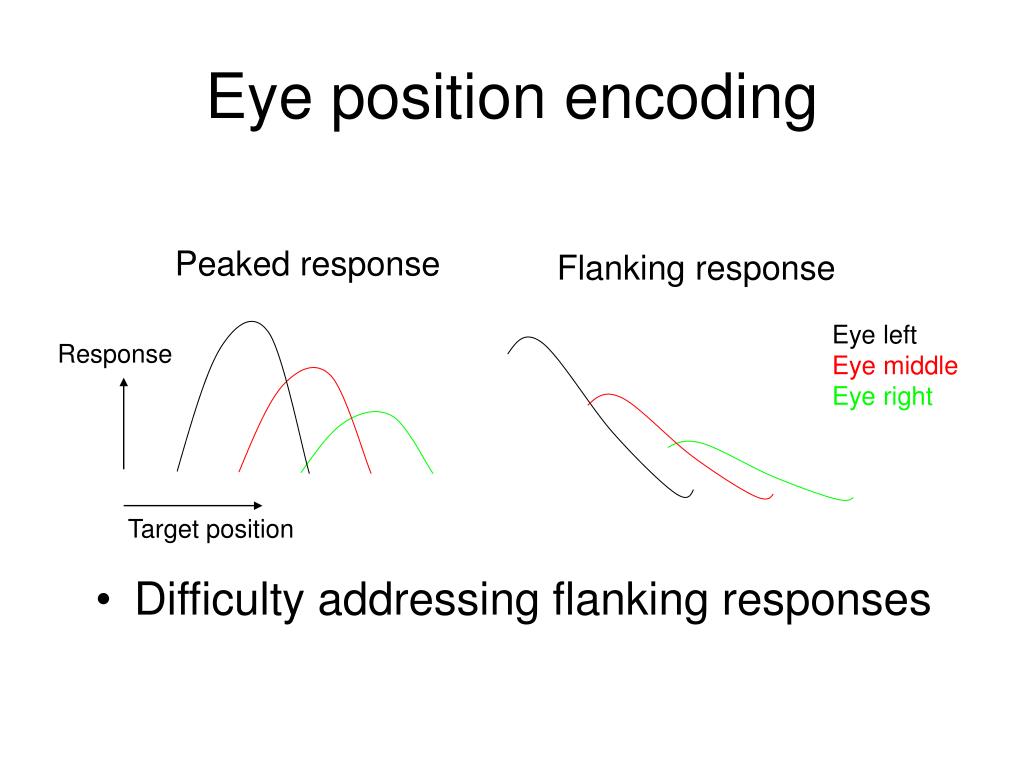 Eye position encoding

Peaked response

Flanking response

Response

Target position

Eye left
Eye middle
Eye right

• Difficulty addressing flanking responses